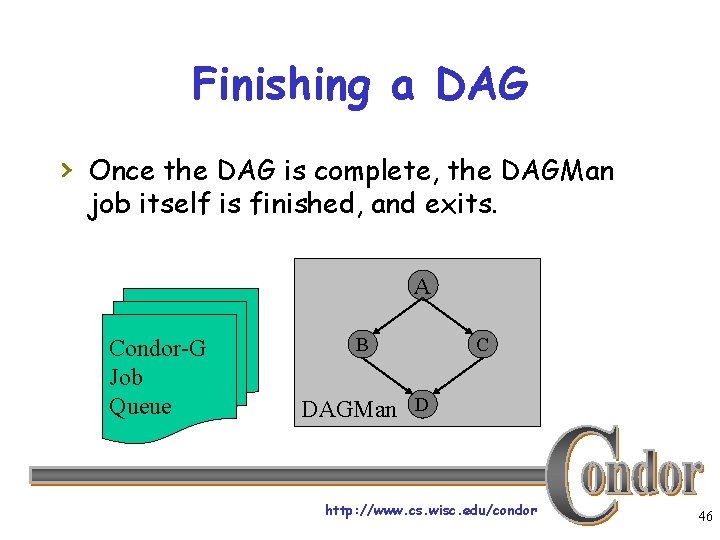 Finishing a DAG

› Once the DAG is complete, the DAGMan job itself is finished, and exits.

Condor-G
Job
Queue

A
B
C
D
DAGMan

Condor

http://www.cs.wisc.edu/condor

46